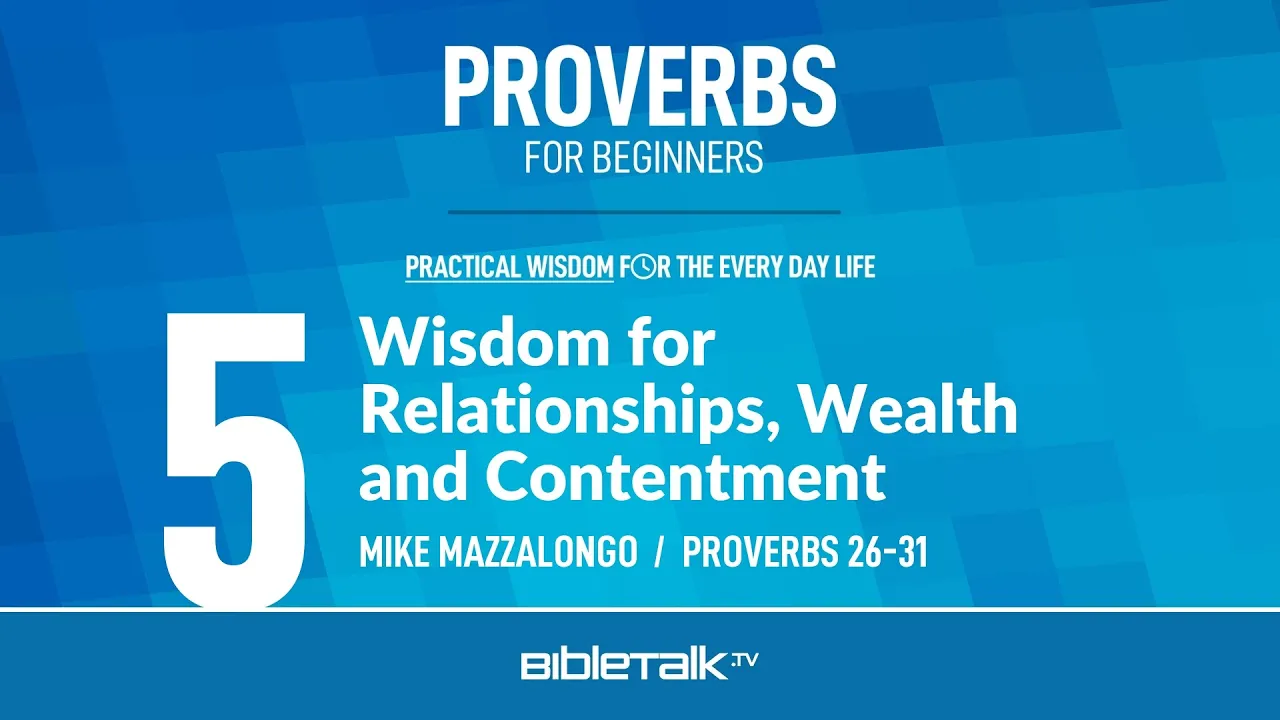 PROVERBS
FOR BEGINNERS

PRACTICAL WISDOM FOR THE EVERY DAY LIFE

5

Wisdom for Relationships, Wealth and Contentment

MIKE MAZZALONGO / PROVERBS 26-31

BIBLETALK.TV